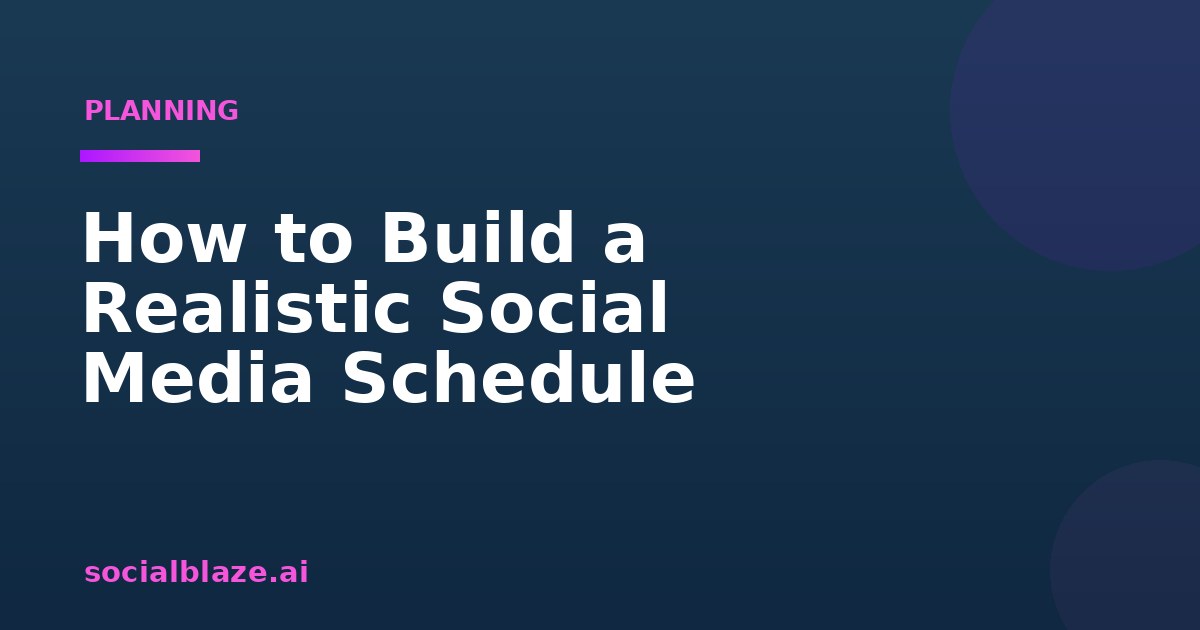 PLANNING

How to Build a Realistic Social Media Schedule

socialblaze.ai